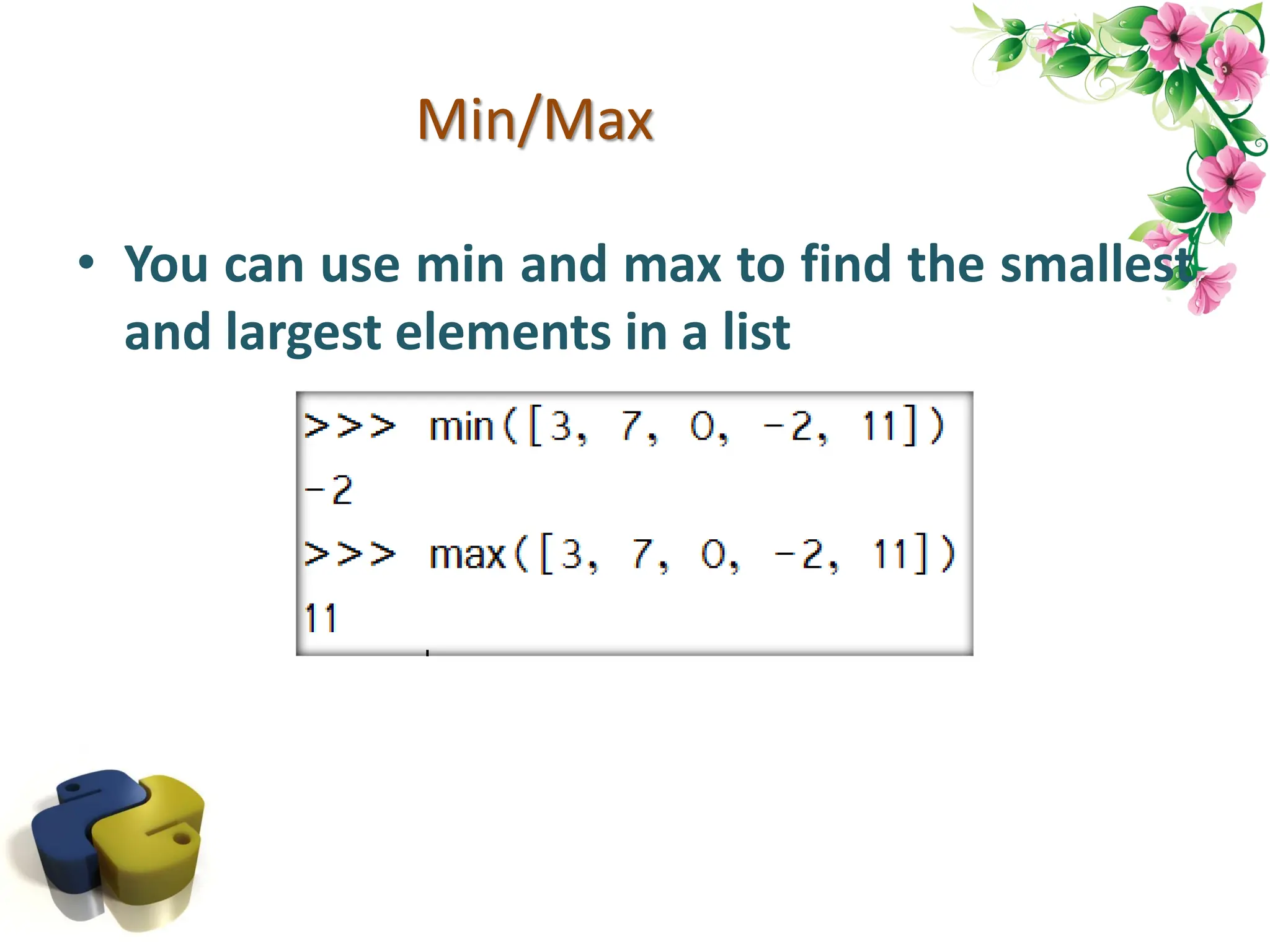 Min/Max

• You can use min and max to find the smallest and largest elements in a list

>>> min([3, 7, 0, -2, 11])
-2
>>> max([3, 7, 0, -2, 11])
11